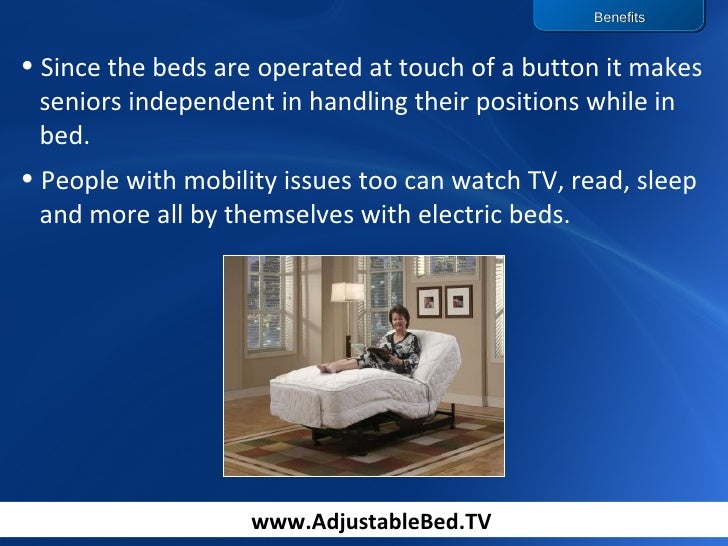 Benefits

• Since the beds are operated at touch of a button it makes seniors independent in handling their positions while in bed.

• People with mobility issues too can watch TV, read, sleep and more all by themselves with electric beds.

www.AdjustableBed.TV